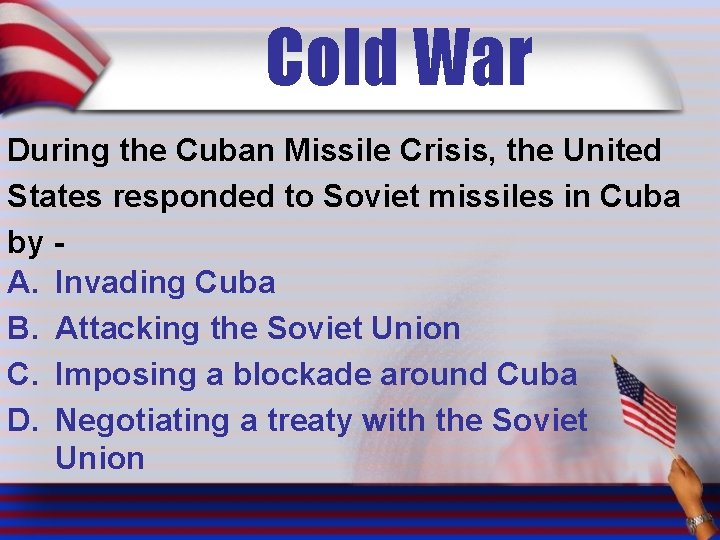 Cold War

During the Cuban Missile Crisis, the United States responded to Soviet missiles in Cuba by -

A. Invading Cuba
B. Attacking the Soviet Union
C. Imposing a blockade around Cuba
D. Negotiating a treaty with the Soviet Union